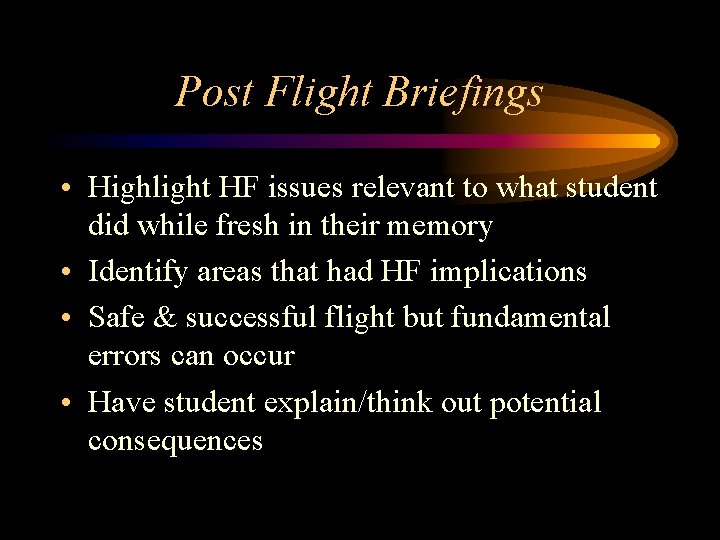 Post Flight Briefings

• Highlight HF issues relevant to what student did while fresh in their memory
• Identify areas that had HF implications
• Safe & successful flight but fundamental errors can occur
• Have student explain/think out potential consequences